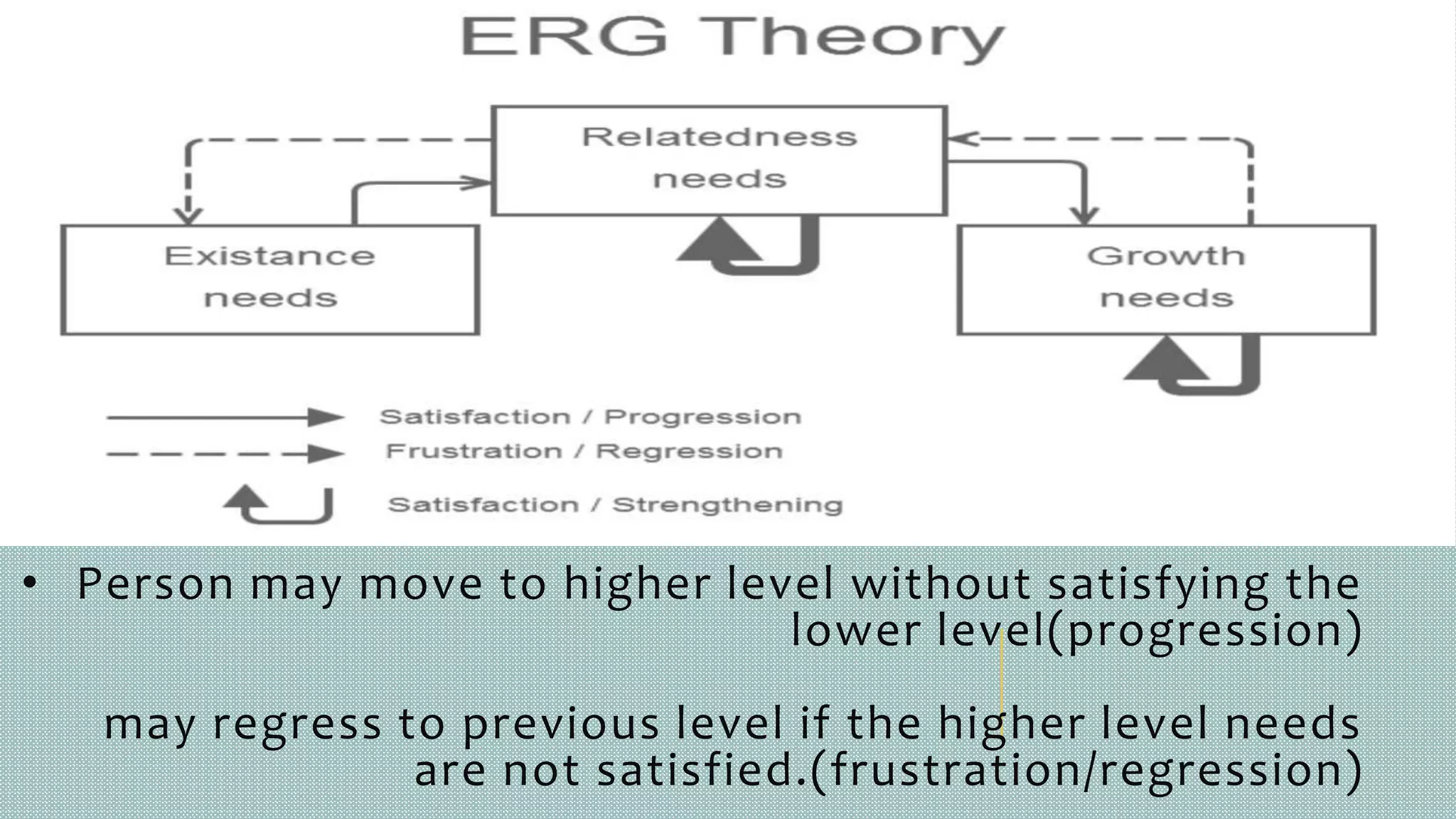 ERG Theory

Relatedness needs

Existance needs

Growth needs

Satisfaction / Progression
Frustration / Regression
Satisfaction / Strengthening

• Person may move to higher level without satisfying the lower level(progression)

may regress to previous level if the higher level needs are not satisfied.(frustration/regression)